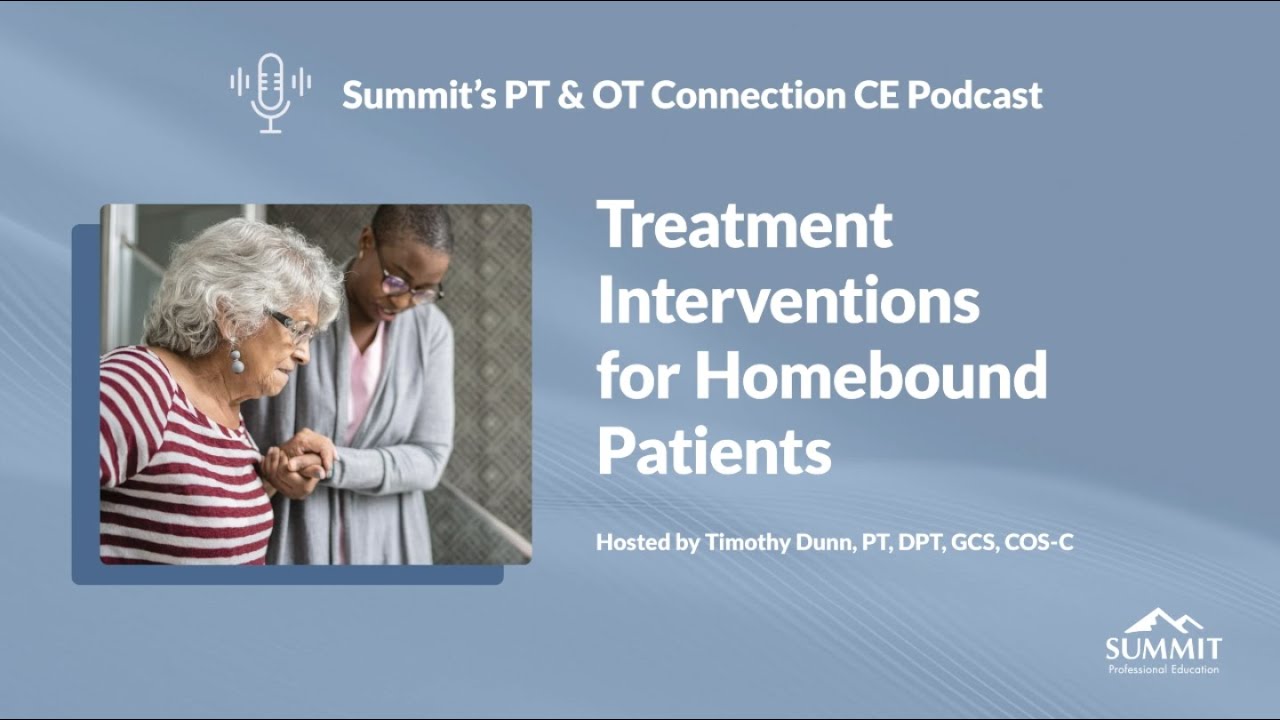 Summit's PT & OT Connection CE Podcast

Treatment Interventions for Homebound Patients

Hosted by Timothy Dunn, PT, DPT, GCS, COS-C

SUMMIT
Professional Education